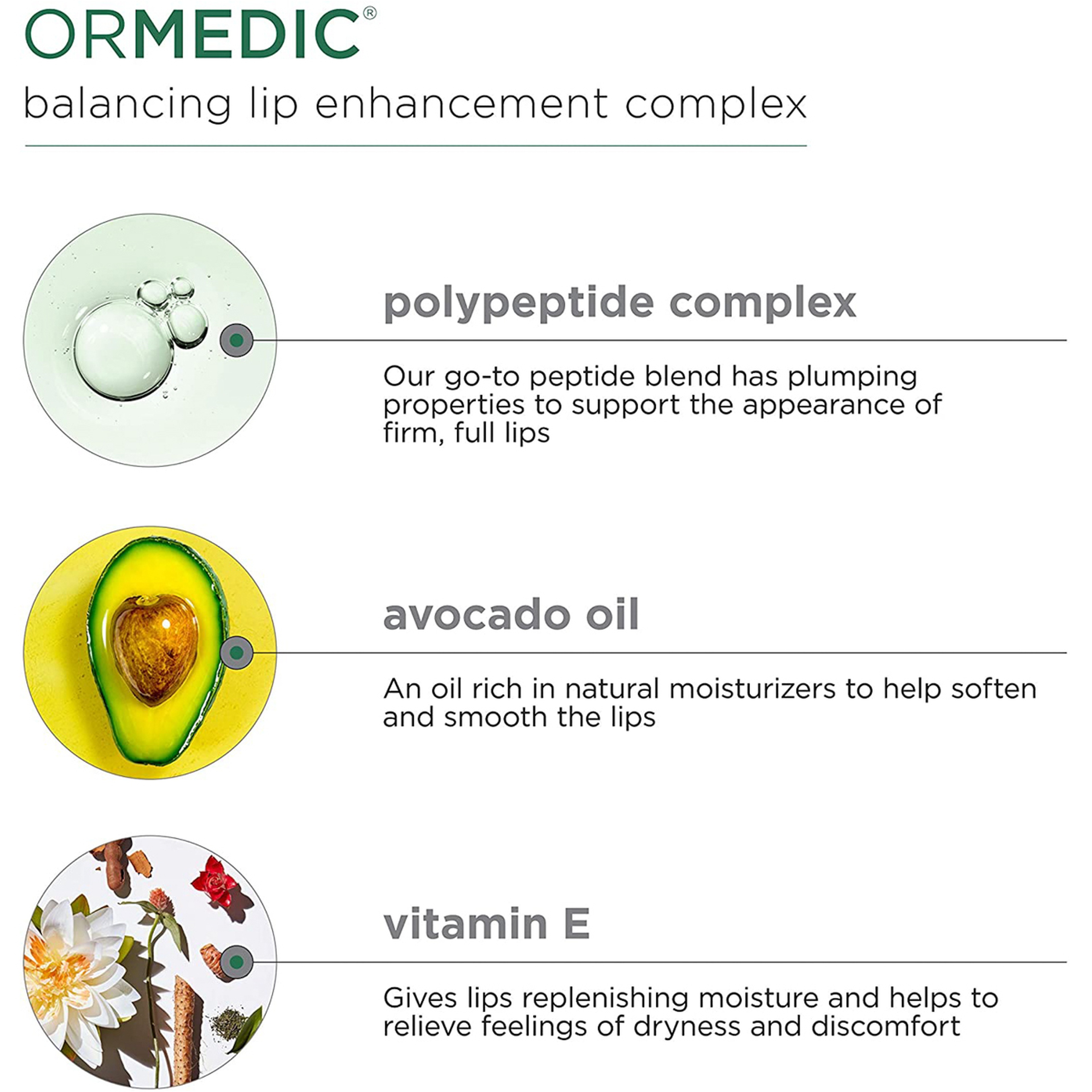 ORMEDIC®

balancing lip enhancement complex

polypeptide complex

Our go-to peptide blend has plumping properties to support the appearance of firm, full lips

avocado oil

An oil rich in natural moisturizers to help soften and smooth the lips

vitamin E

Gives lips replenishing moisture and helps to relieve feelings of dryness and discomfort